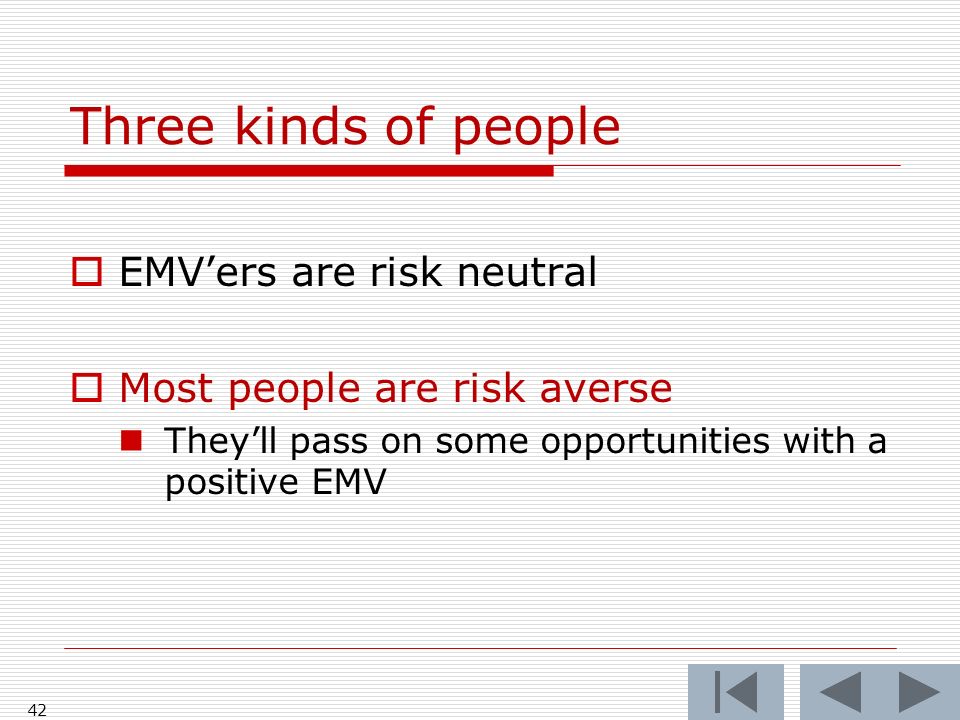 Three kinds of people

EMV’ers are risk neutral

Most people are risk averse

They’ll pass on some opportunities with a positive EMV

42